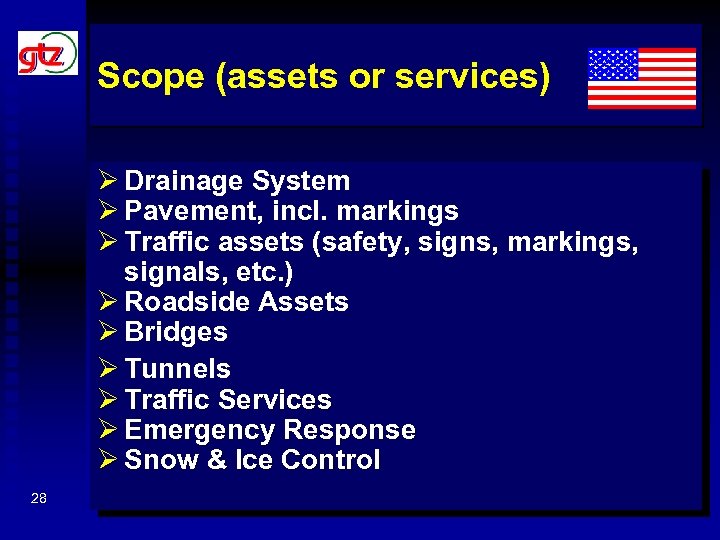 gtz

Scope (assets or services)

➢ Drainage System
➢ Pavement, incl. markings
➢ Traffic assets (safety, signs, markings, signals, etc.)
➢ Roadside Assets
➢ Bridges
➢ Tunnels
➢ Traffic Services
➢ Emergency Response
➢ Snow & Ice Control

28